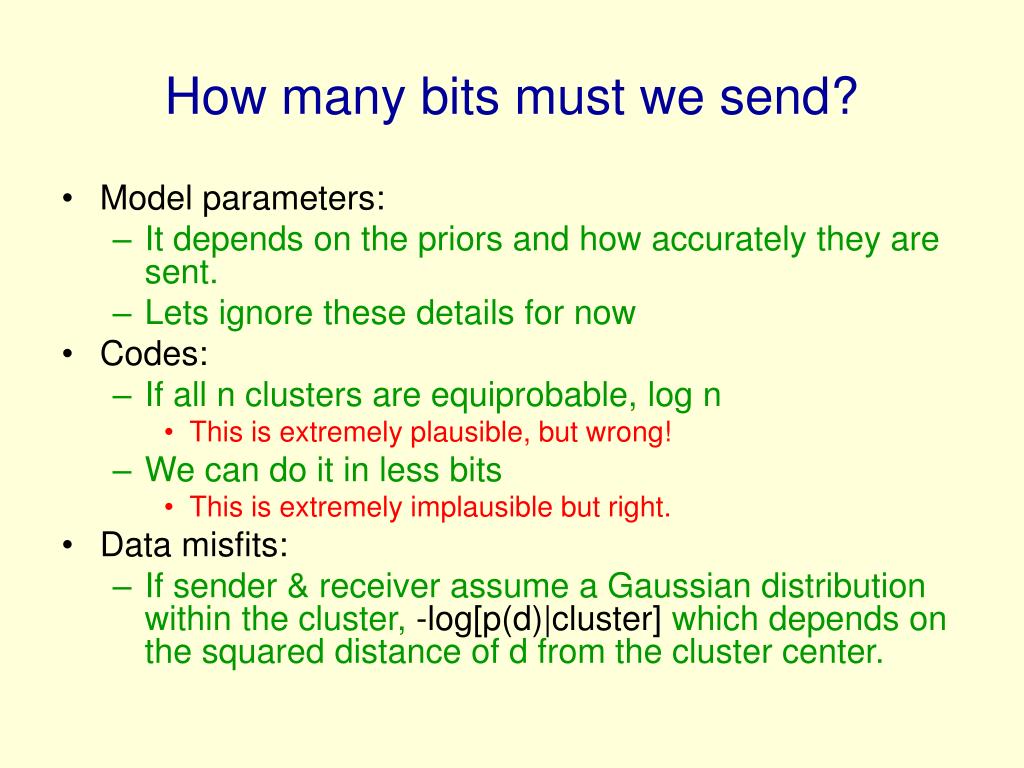 How many bits must we send?

• Model parameters:
– It depends on the priors and how accurately they are sent.
– Lets ignore these details for now
• Codes:
– If all n clusters are equiprobable, log n
• This is extremely plausible, but wrong!
– We can do it in less bits
• This is extremely implausible but right.
• Data misfits:
– If sender & receiver assume a Gaussian distribution within the cluster, -log[p(d)|cluster] which depends on the squared distance of d from the cluster center.